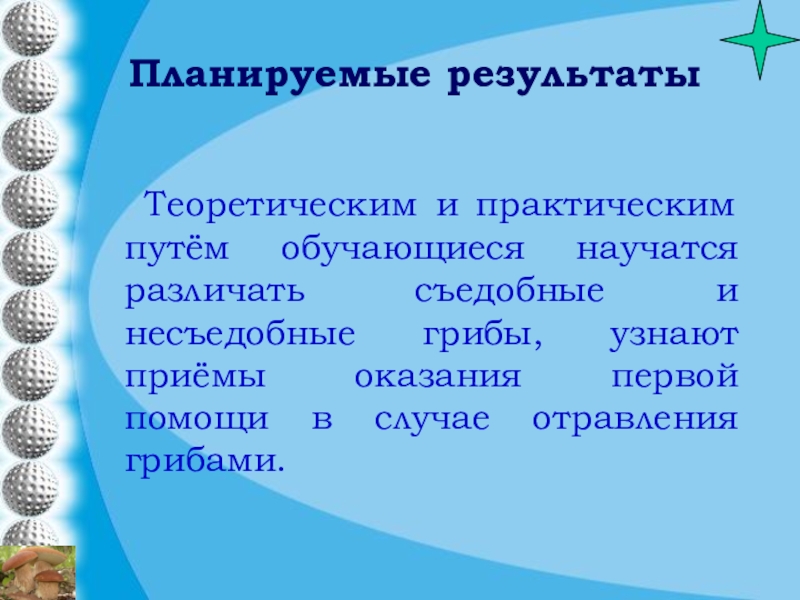 Планируемые результаты

Теоретическим и практическим путём обучающиеся научатся различать съедобные и несъедобные грибы, узнают приёмы оказания первой помощи в случае отравления грибами.